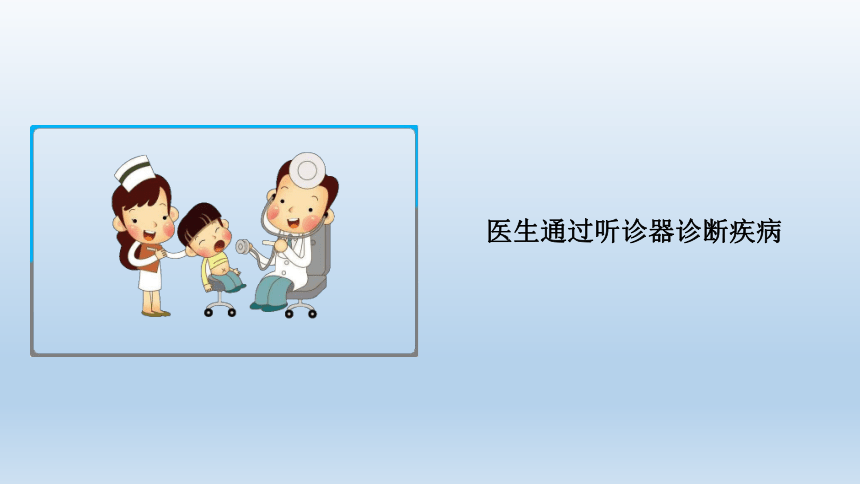 医生通过听诊器诊断疾病